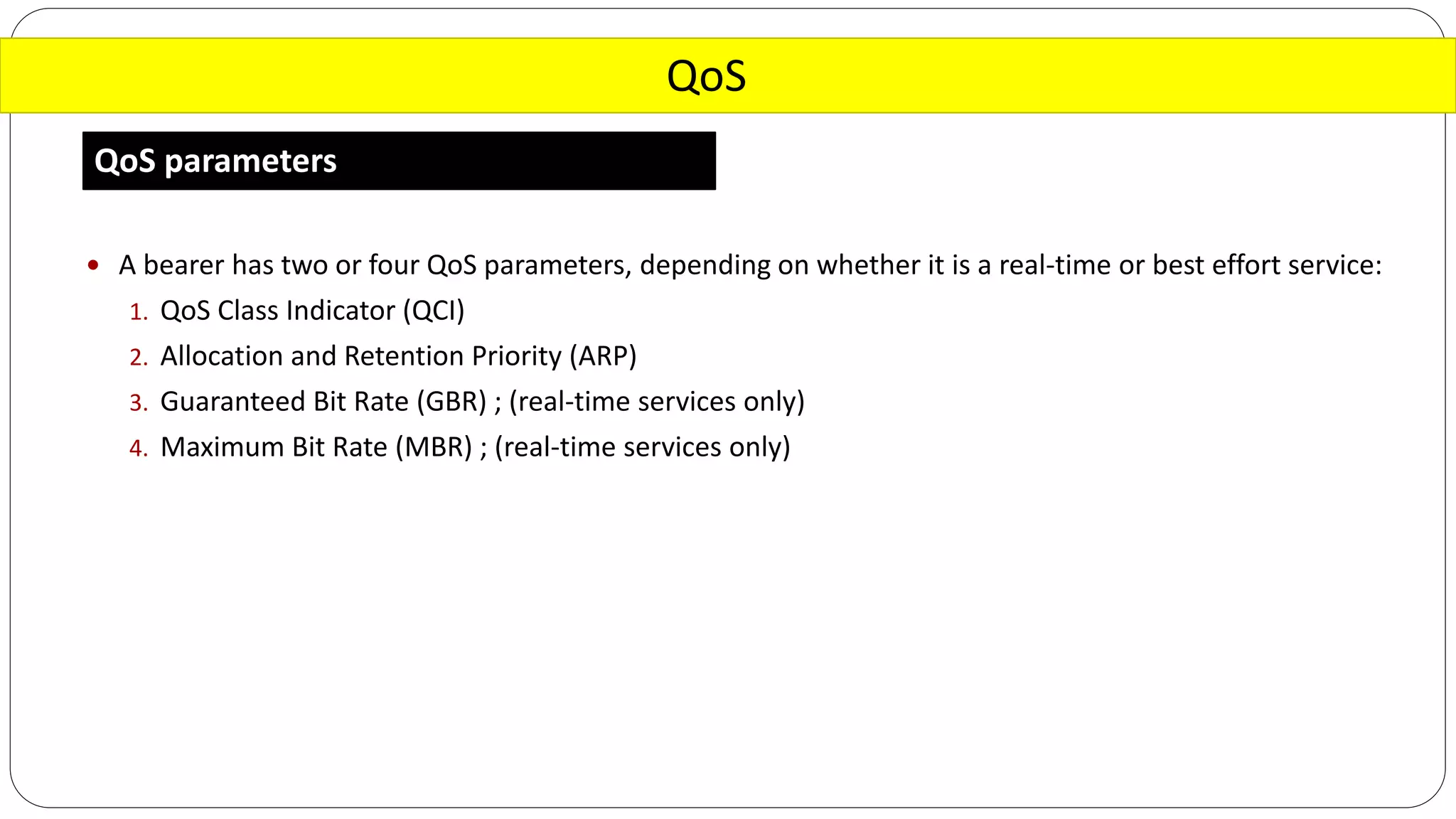 QoS

QoS parameters

• A bearer has two or four QoS parameters, depending on whether it is a real-time or best effort service:

1. QoS Class Indicator (QCI)
2. Allocation and Retention Priority (ARP)
3. Guaranteed Bit Rate (GBR) ; (real-time services only)
4. Maximum Bit Rate (MBR) ; (real-time services only)